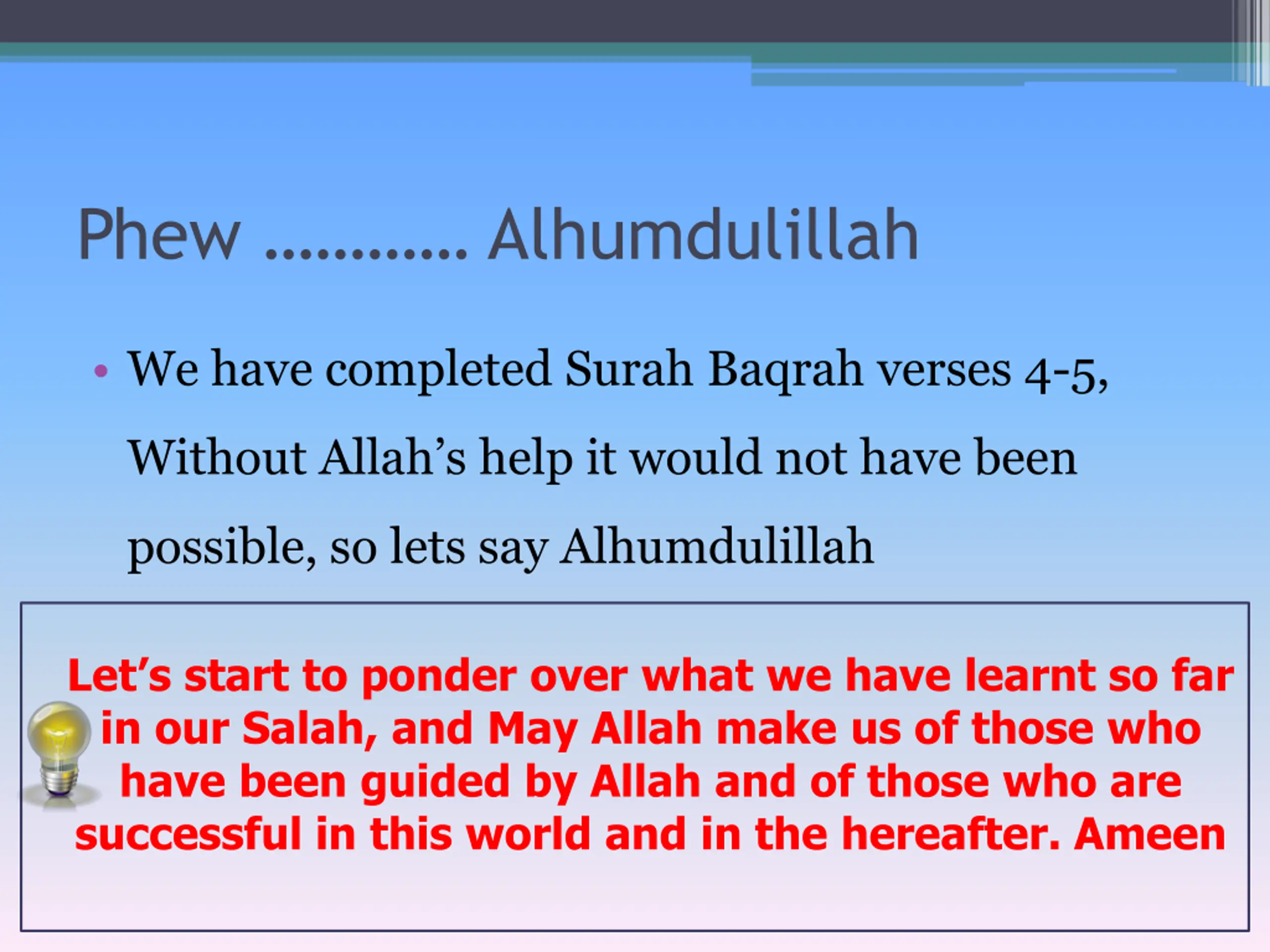 Phew ………… Alhumdulillah

• We have completed Surah Baqrah verses 4-5, Without Allah's help it would not have been possible, so lets say Alhumdulillah

Let's start to ponder over what we have learnt so far in our Salah, and May Allah make us of those who have been guided by Allah and of those who are successful in this world and in the hereafter. Ameen